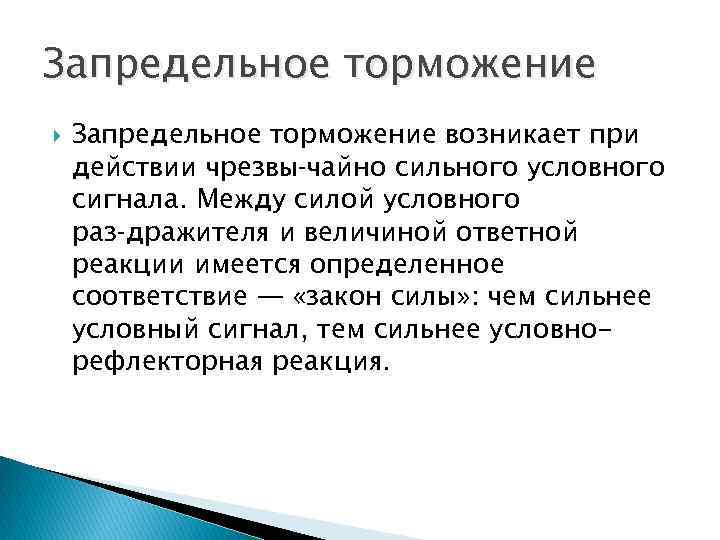 Запредельное торможение

Запредельное торможение возникает при действии чрезвы-чайно сильного условного сигнала. Между силой условного раз-дражителя и величиной ответной реакции имеется определенное соответствие — «закон силы»: чем сильнее условный сигнал, тем сильнее условно-рефлекторная реакция.